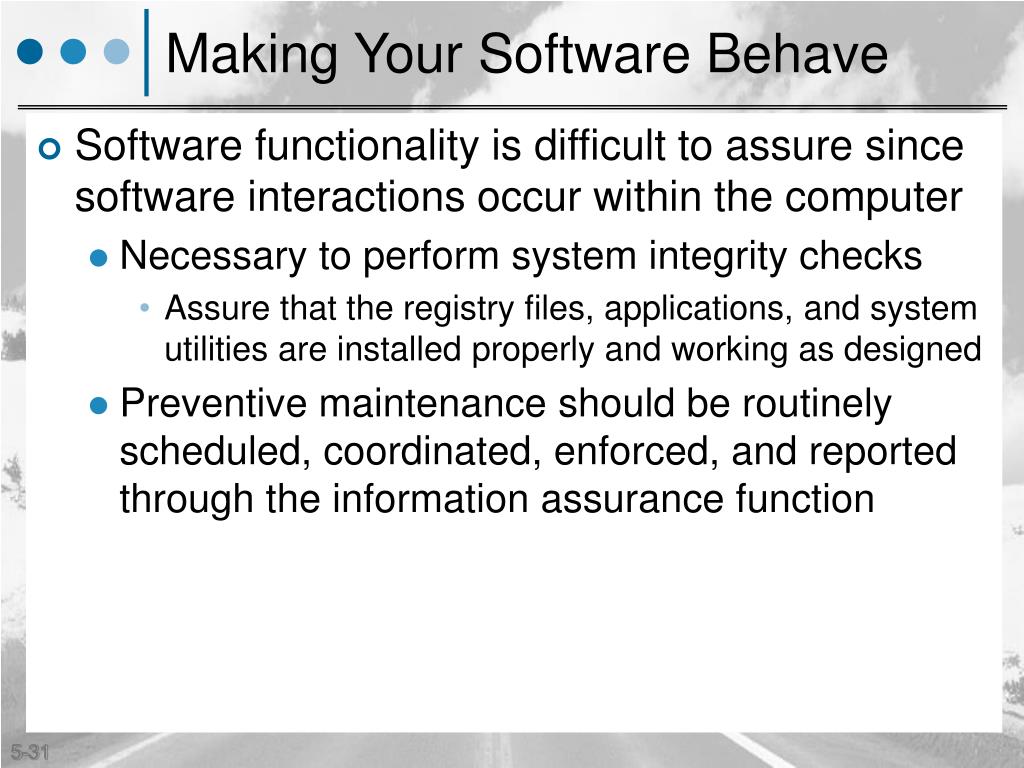 Making Your Software Behave

Software functionality is difficult to assure since software interactions occur within the computer

Necessary to perform system integrity checks

Assure that the registry files, applications, and system utilities are installed properly and working as designed

Preventive maintenance should be routinely scheduled, coordinated, enforced, and reported through the information assurance function

5-31